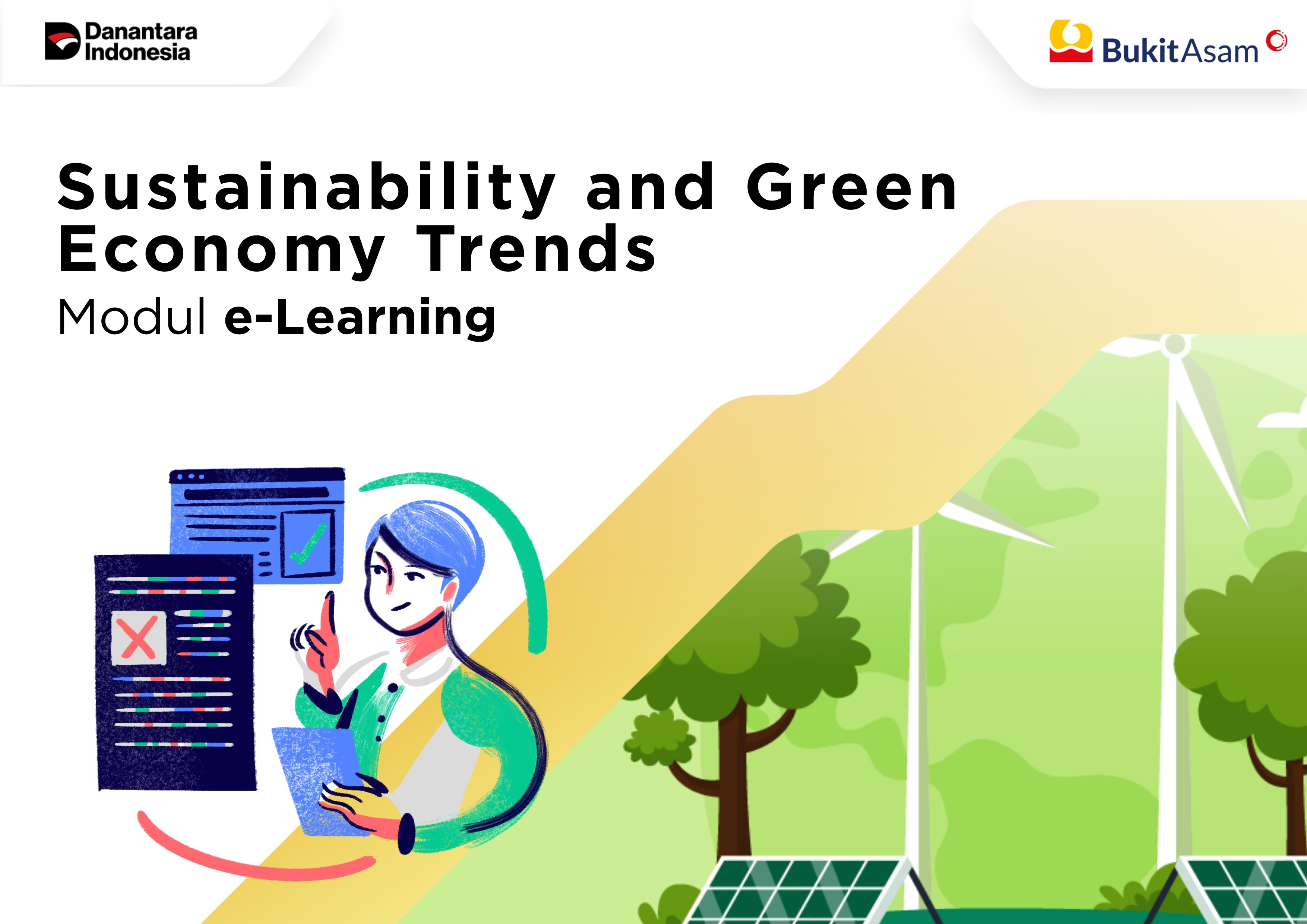 Danantara Indonesia

BukitAsam

Sustainability and Green Economy Trends

Modul e-Learning